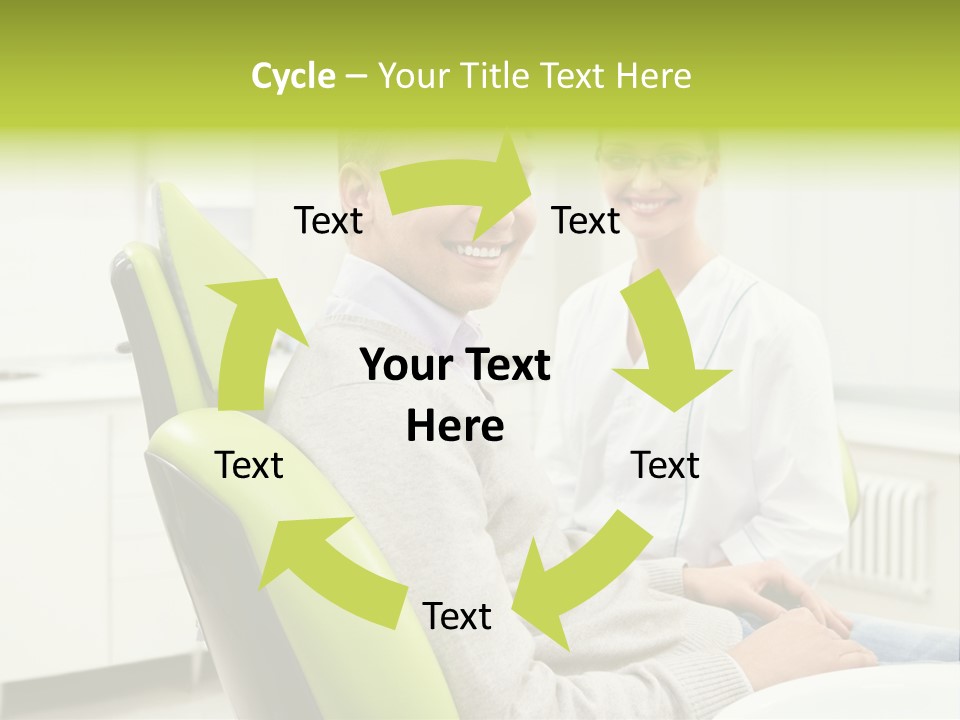 Cycle – Your Title Text Here

Text

Text

Your Text Here

Text

Text

Text